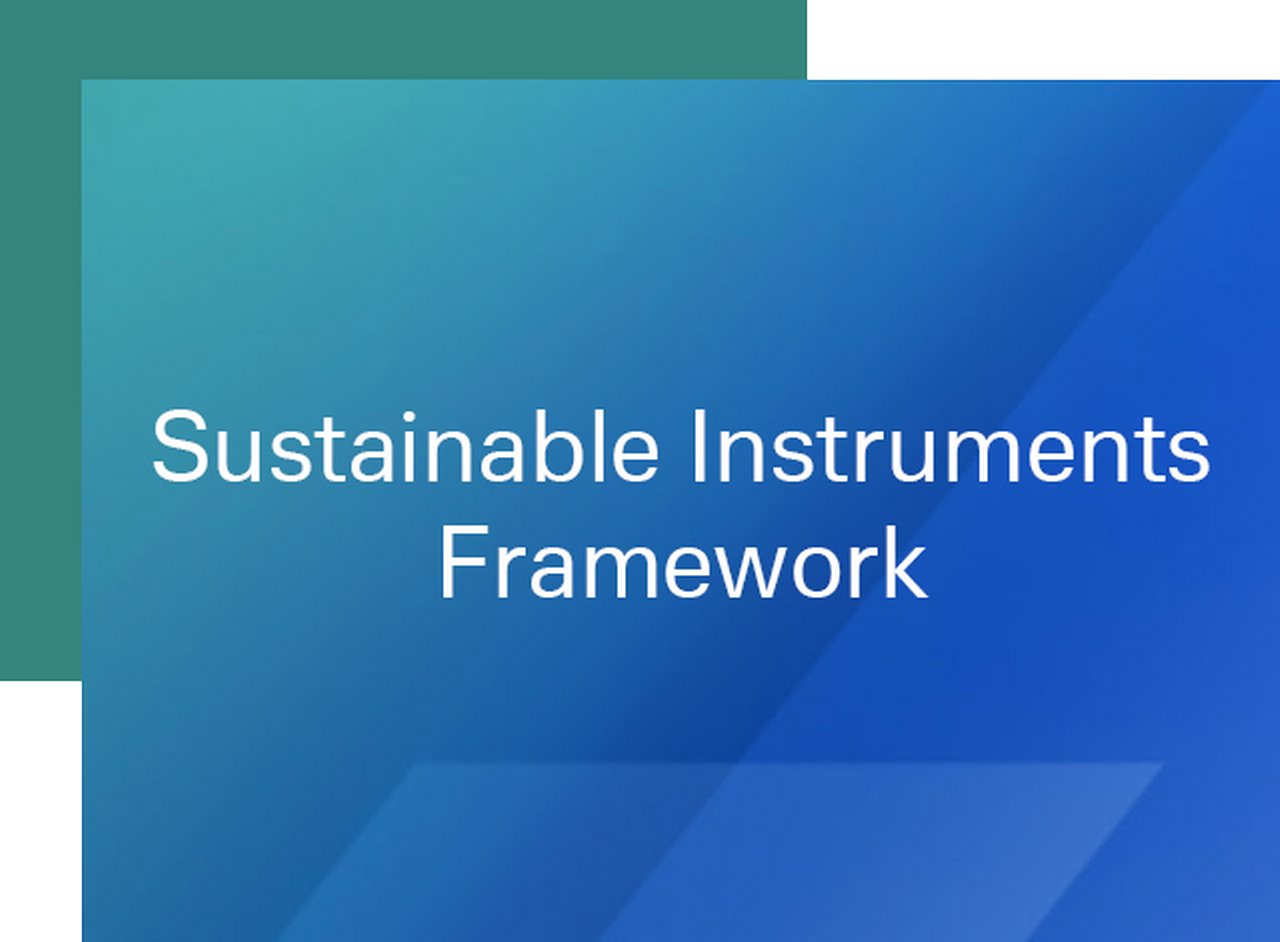 Sustainable Instruments Framework